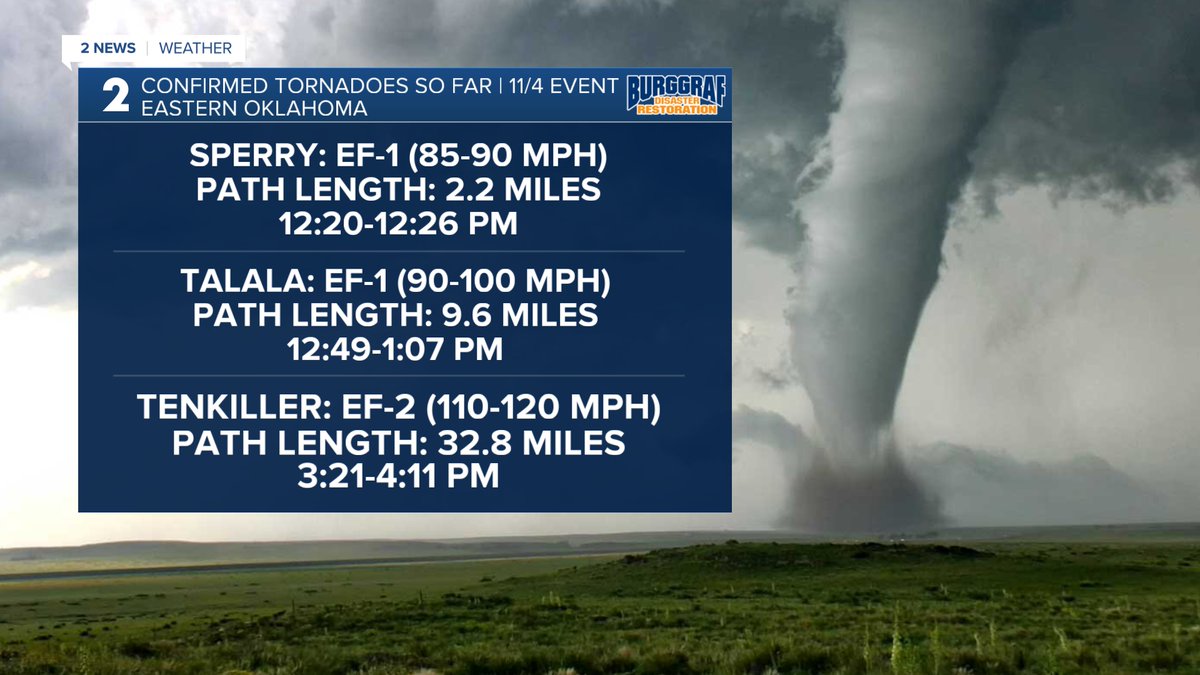 2 NEWS | WEATHER

2 CONFIRMED TORNADOES SO FAR | 11/4 EVENT
EASTERN OKLAHOMA

BURGGRAF DISASTER RESTORATION

SPERRY: EF-1 (85-90 MPH)
PATH LENGTH: 2.2 MILES
12:20-12:26 PM

TALALA: EF-1 (90-100 MPH)
PATH LENGTH: 9.6 MILES
12:49-1:07 PM

TENKILLER: EF-2 (110-120 MPH)
PATH LENGTH: 32.8 MILES
3:21-4:11 PM